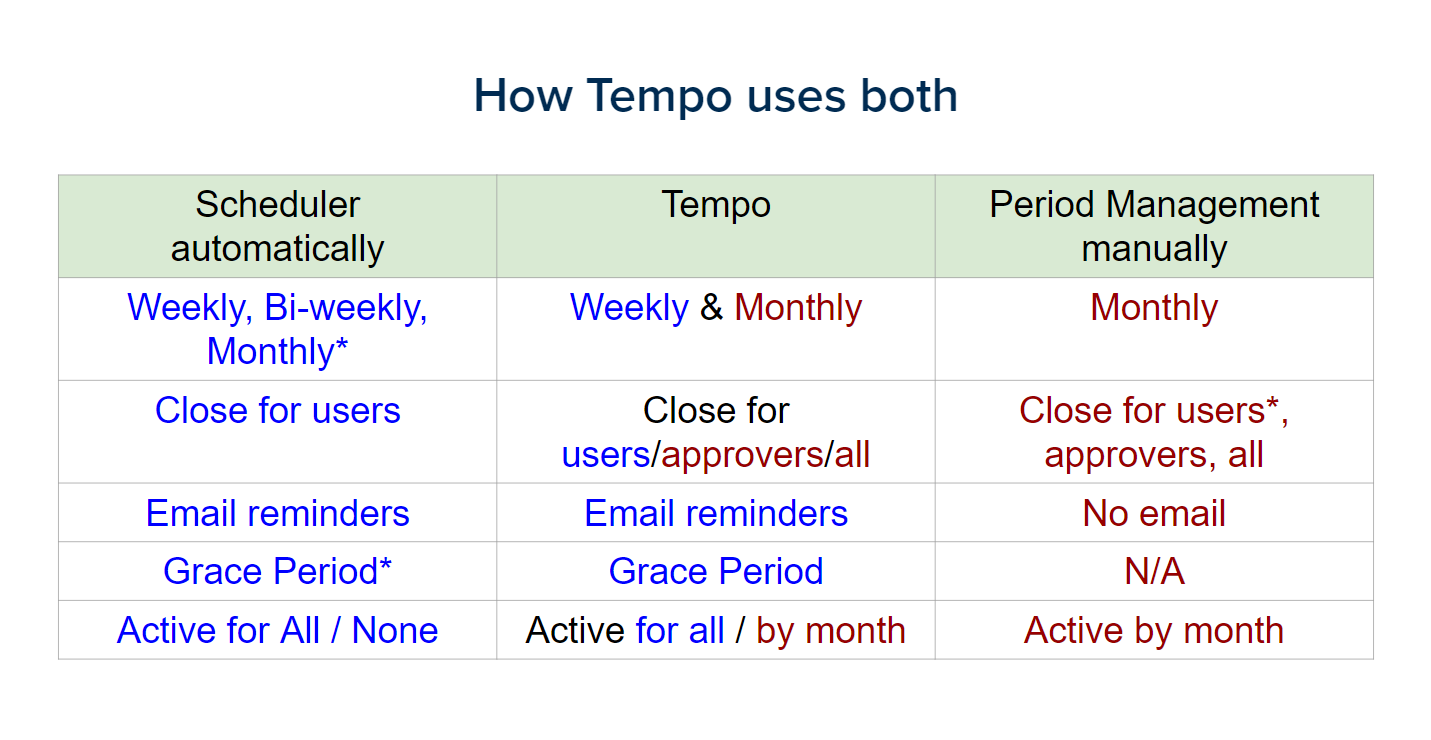 How Tempo uses both

| Scheduler automatically | Tempo | Period Management manually |
|---|---|---|
| Weekly, Bi-weekly, Monthly* | Weekly & Monthly | Monthly |
| Close for users | Close for users/approvers/all | Close for users*, approvers, all |
| Email reminders | Email reminders | No email |
| Grace Period* | Grace Period | N/A |
| Active for All / None | Active for all / by month | Active by month |